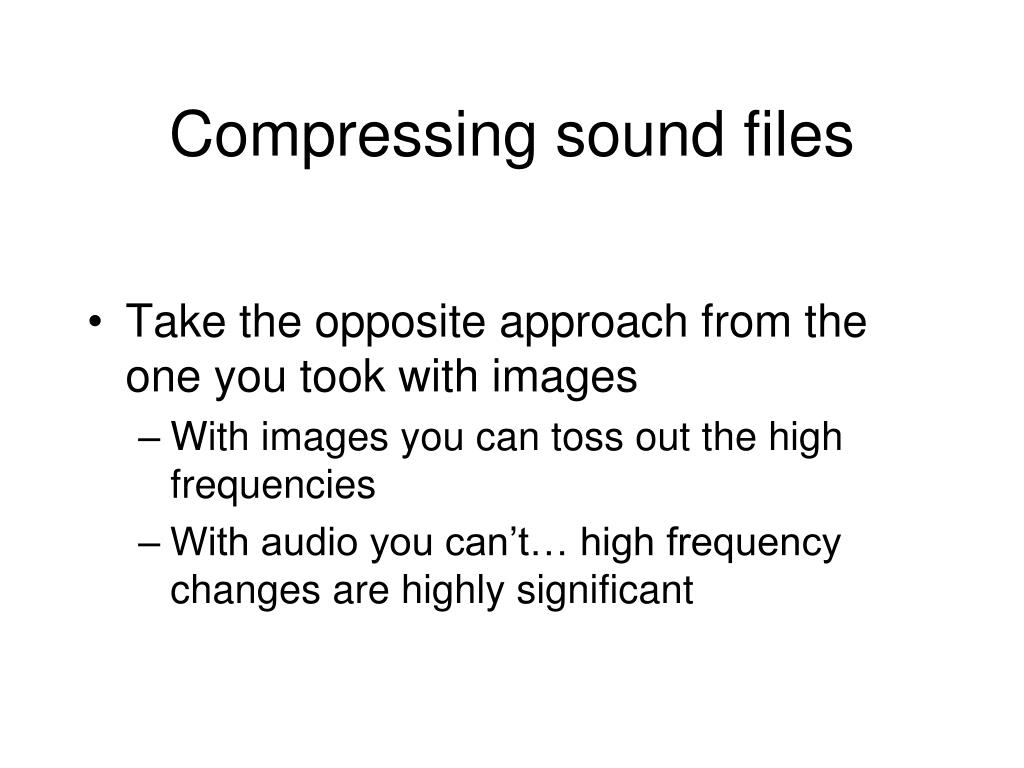 Compressing sound files

• Take the opposite approach from the one you took with images
– With images you can toss out the high frequencies
– With audio you can’t… high frequency changes are highly significant